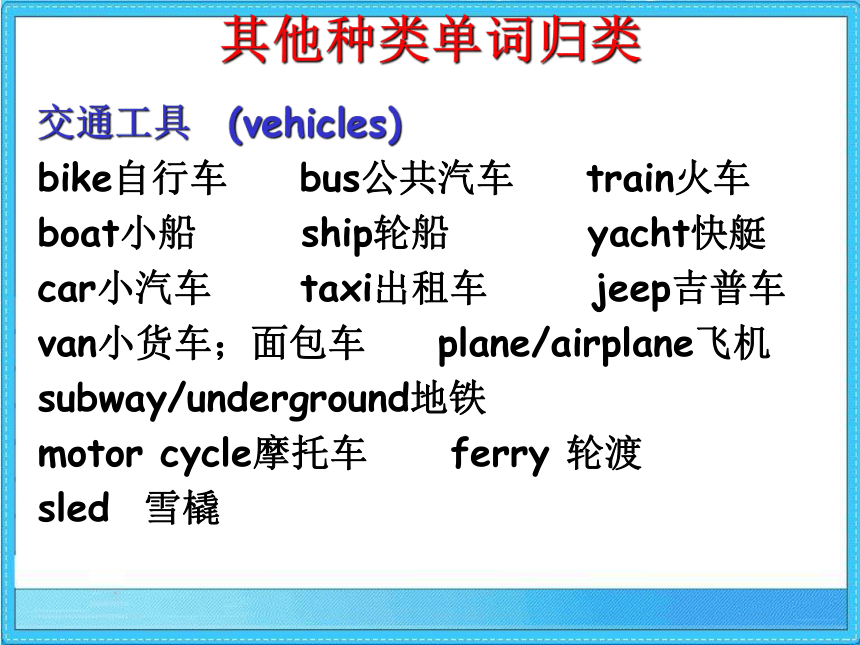 其他种类单词归类

交通工具 (vehicles)

bike自行车 bus公共汽车 train火车

boat小船 ship轮船 yacht快艇

car小汽车 taxi出租车 jeep吉普车

van小货车；面包车 plane/airplane飞机

subway/underground地铁

motor cycle摩托车 ferry 轮渡

sled 雪橇